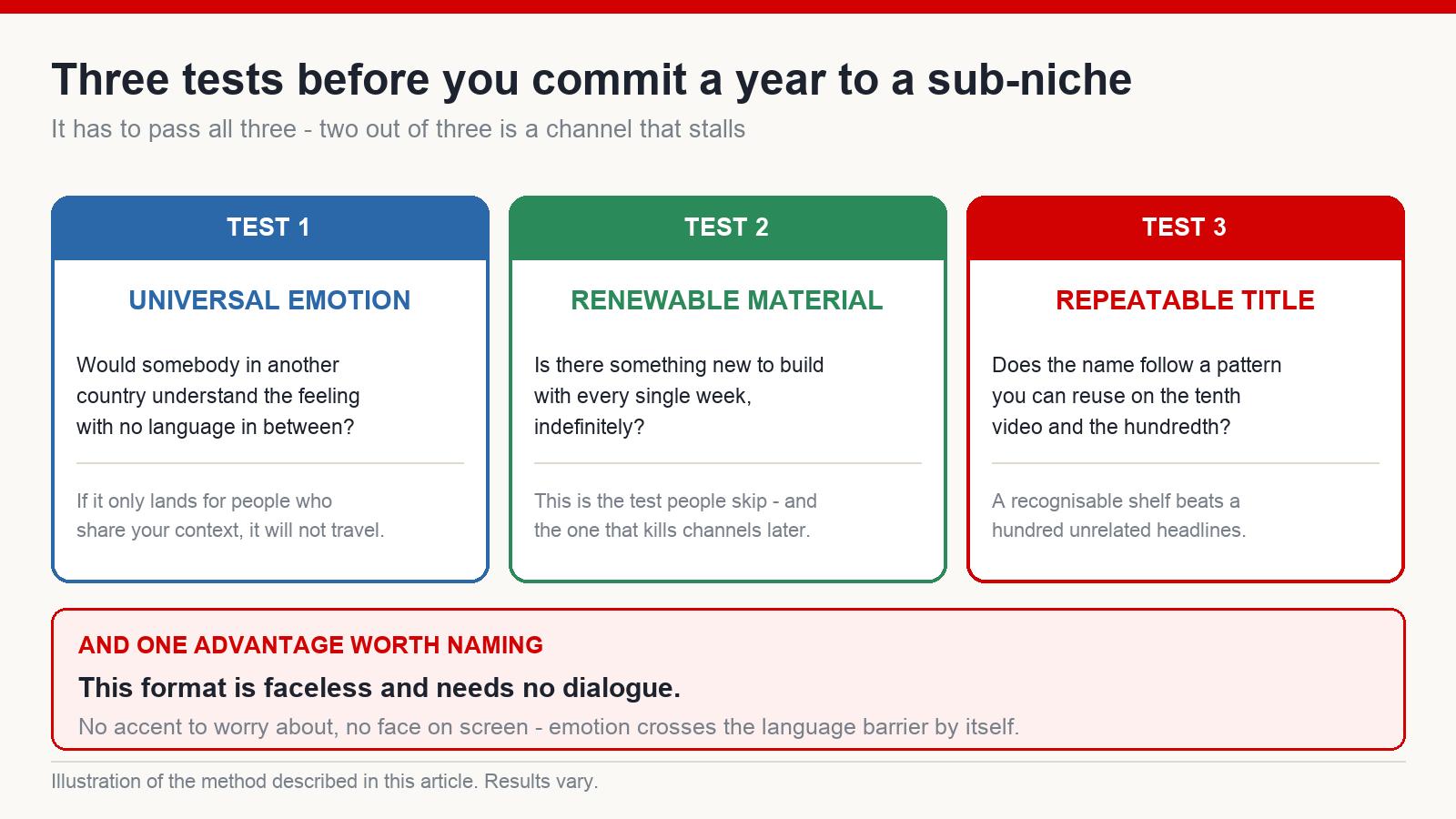 Three tests before you commit a year to a sub-niche

It has to pass all three - two out of three is a channel that stalls

TEST 1

UNIVERSAL EMOTION

Would somebody in another country understand the feeling with no language in between?

If it only lands for people who share your context, it will not travel.

TEST 2

RENEWABLE MATERIAL

Is there something new to build with every single week, indefinitely?

This is the test people skip - and the one that kills channels later.

TEST 3

REPEATABLE TITLE

Does the name follow a pattern you can reuse on the tenth video and the hundredth?

A recognisable shelf beats a hundred unrelated headlines.

AND ONE ADVANTAGE WORTH NAMING

This format is faceless and needs no dialogue.

No accent to worry about, no face on screen - emotion crosses the language barrier by itself.

Illustration of the method described in this article. Results vary.